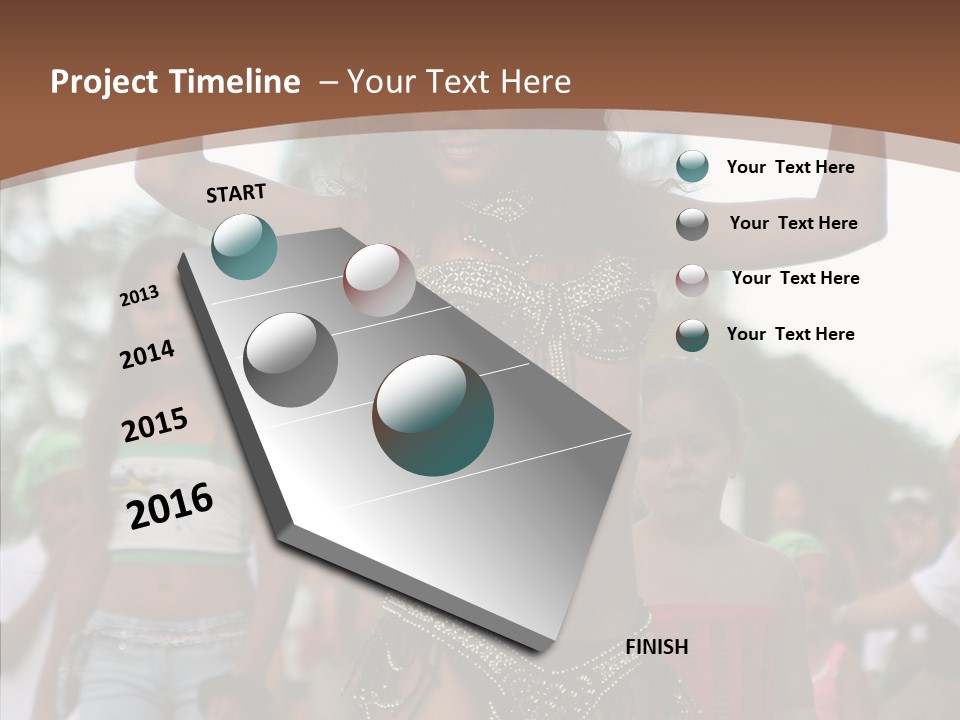 Project Timeline – Your Text Here

START

2013

2014

2015

2016

FINISH

Your Text Here

Your Text Here

Your Text Here

Your Text Here